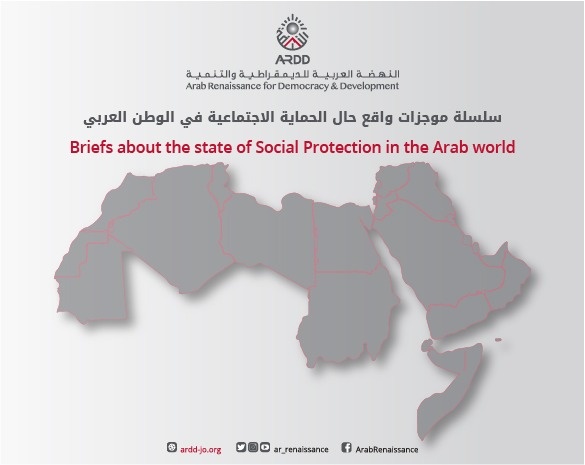 ARDD
النهضة العربية للديمقراطية والتنمية
Arab Renaissance for Democracy & Development

سلسلة موجزات واقع حال الحماية الاجتماعية في الوطن العربي

Briefs about the state of Social Protection in the Arab world

ardd-jo.org ar_renaissance ArabRenaissance